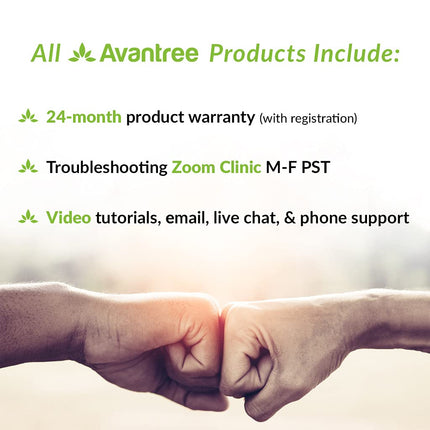 All Avantree Products Include:

24-month product warranty (with registration)

Troubleshooting Zoom Clinic M-F PST

Video tutorials, email, live chat, & phone support